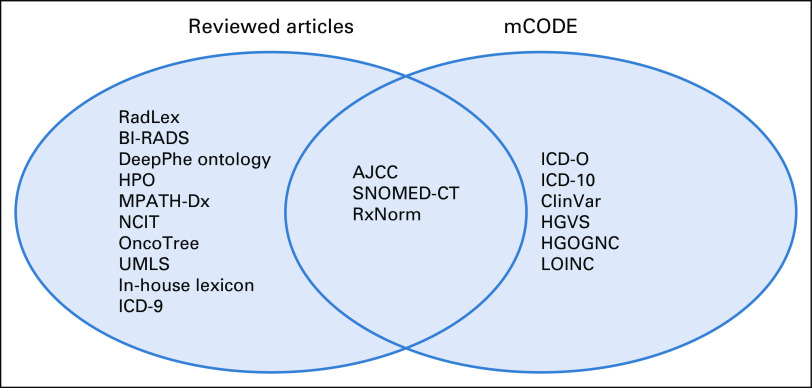 Reviewed articles

mCODE

RadLex
BI-RADS
DeepPhe ontology
HPO
MPATH-Dx
NCIT
OncoTree
UMLS
In-house lexicon
ICD-9

AJCC
SNOMED-CT
RxNorm

ICD-O
ICD-10
ClinVar
HGVS
HGOGNC
LOINC